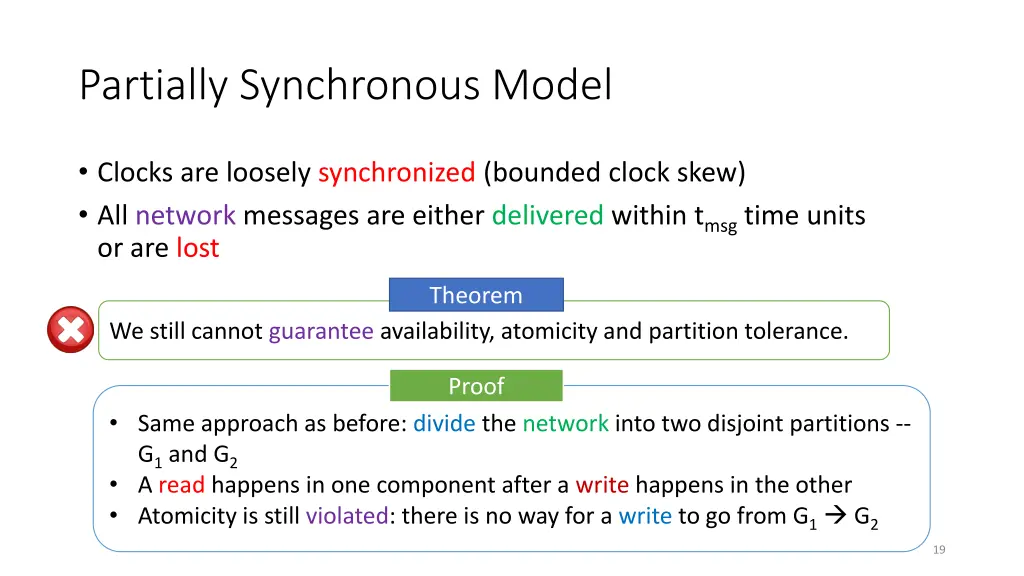 Partially Synchronous Model

• Clocks are loosely synchronized (bounded clock skew)
• All network messages are either delivered within $t_{msg}$ time units or are lost

Theorem

We still cannot guarantee availability, atomicity and partition tolerance.

Proof

• Same approach as before: divide the network into two disjoint partitions -- $G_1$ and $G_2$
• A read happens in one component after a write happens in the other
• Atomicity is still violated: there is no way for a write to go from $G_1 \rightarrow G_2$

19